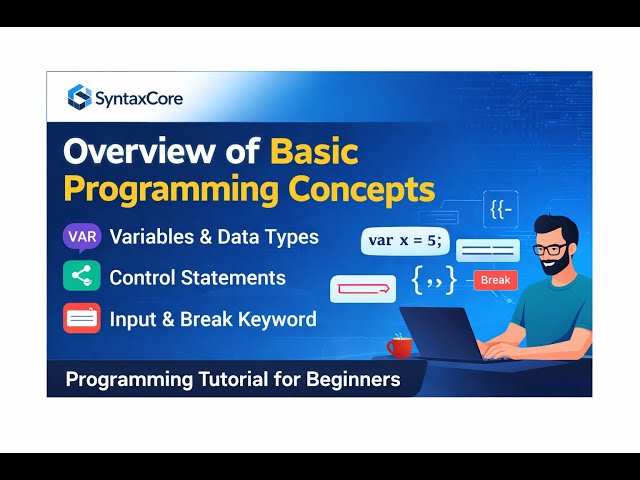 SyntaxCore

Overview of Basic Programming Concepts

VAR Variables & Data Types

Control Statements

Input & Break Keyword

{{-

var x = 5;

{,,}

Break

Programming Tutorial for Beginners